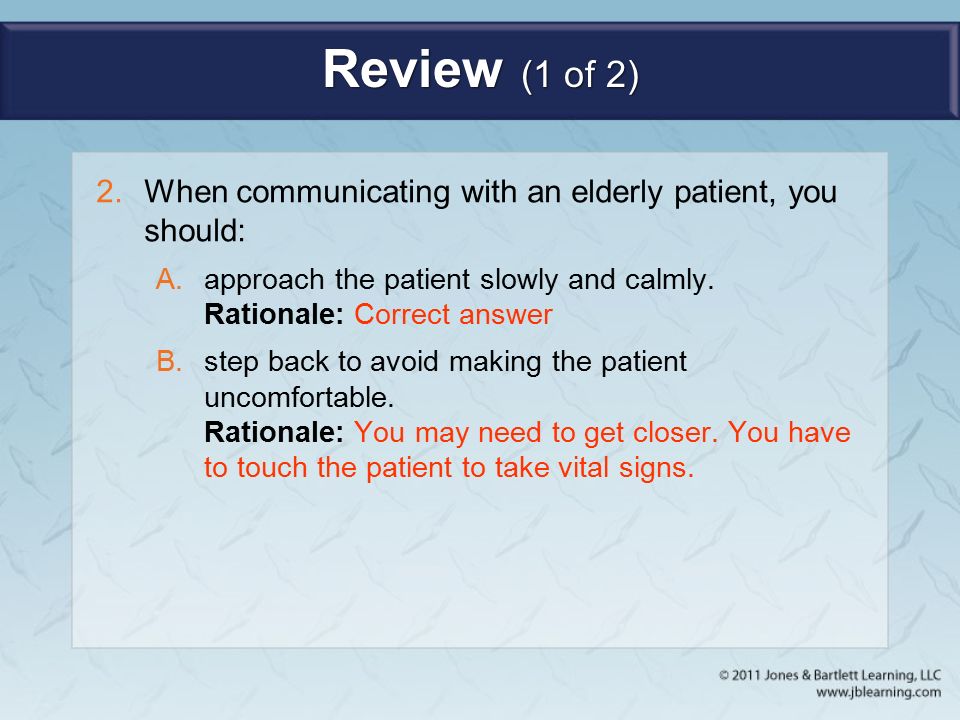 Review (1 of 2)

2. When communicating with an elderly patient, you should:

A. approach the patient slowly and calmly.
Rationale: Correct answer

B. step back to avoid making the patient uncomfortable.
Rationale: You may need to get closer. You have to touch the patient to take vital signs.

© 2011 Jones & Bartlett Learning, LLC
www.jblearning.com